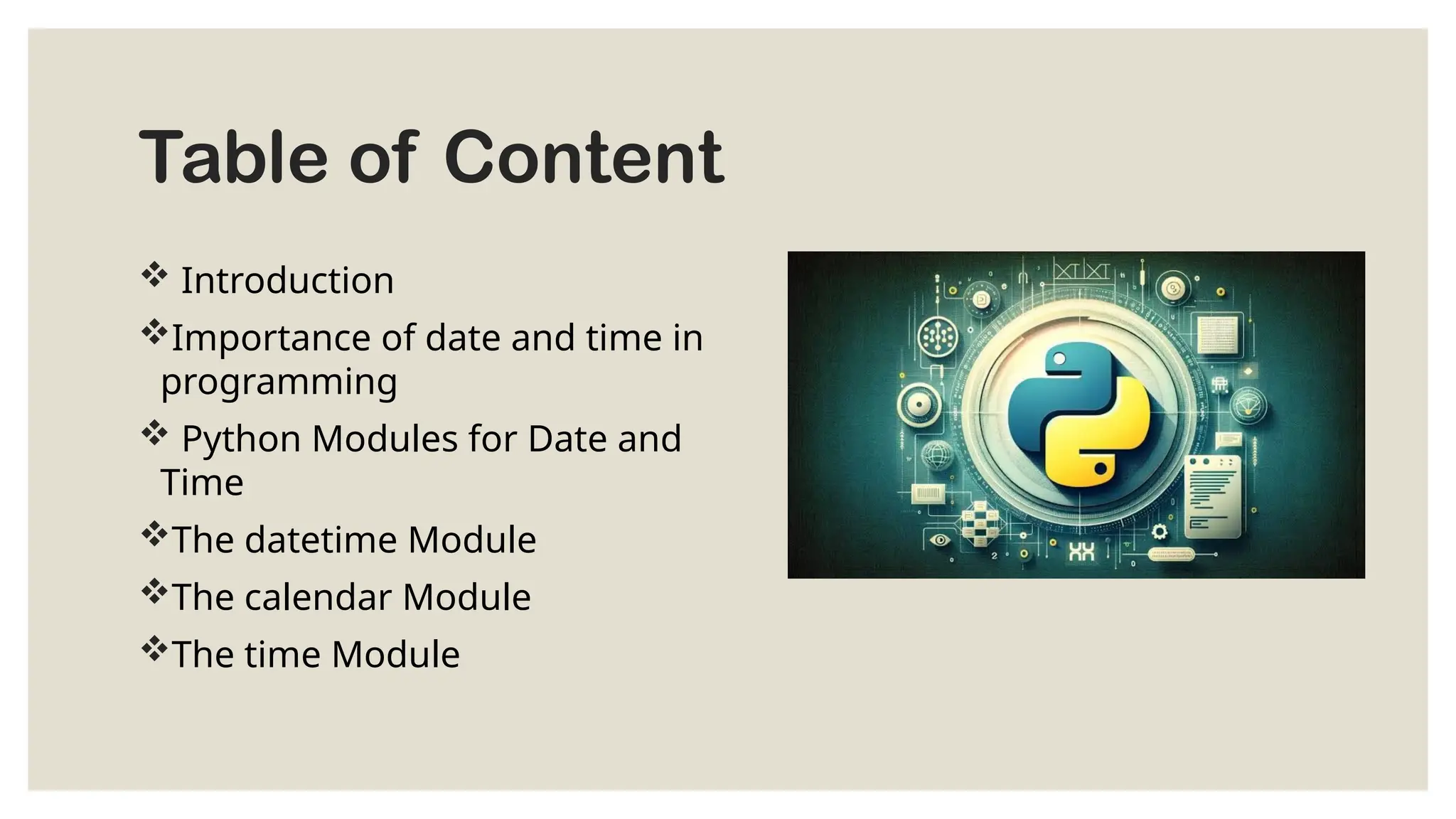 Table of Content

❖ Introduction

❖Importance of date and time in programming

❖ Python Modules for Date and Time

❖The datetime Module

❖The calendar Module

❖The time Module